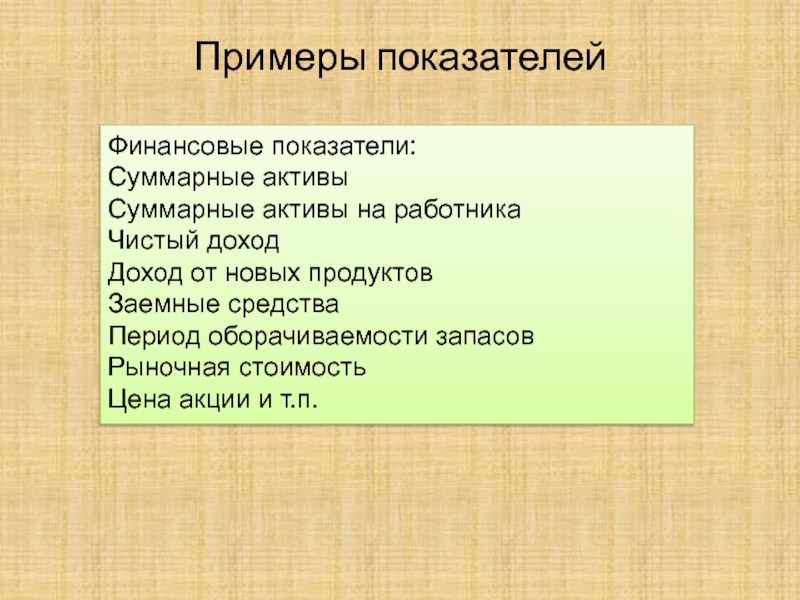 Примеры показателей

Финансовые показатели:
Суммарные активы
Суммарные активы на работника
Чистый доход
Доход от новых продуктов
Заемные средства
Период оборачиваемости запасов
Рыночная стоимость
Цена акции и т.п.